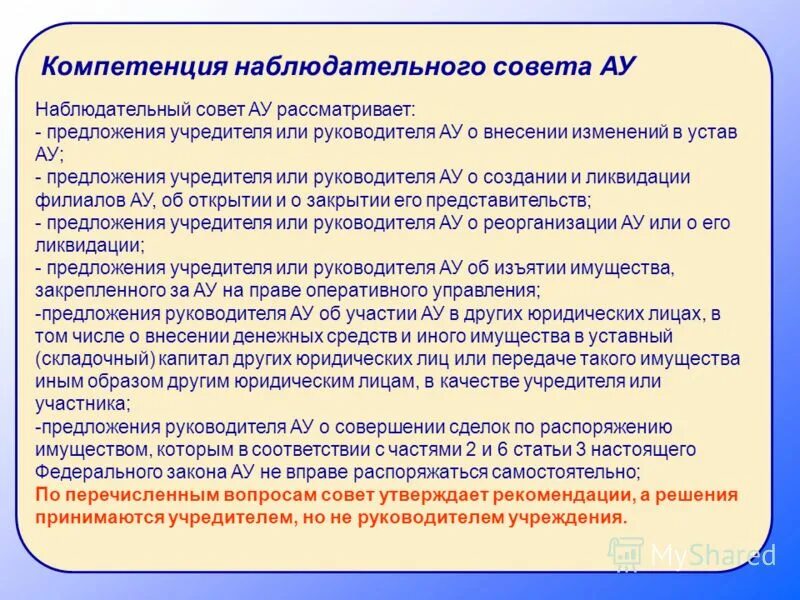 Компетенция наблюдательного совета АУ

Наблюдательный совет АУ рассматривает:
- предложения учредителя или руководителя АУ о внесении изменений в устав АУ;
- предложения учредителя или руководителя АУ о создании и ликвидации филиалов АУ, об открытии и о закрытии его представительств;
- предложения учредителя или руководителя АУ о реорганизации АУ или о его ликвидации;
- предложения учредителя или руководителя АУ об изъятии имущества, закрепленного за АУ на праве оперативного управления;
-предложения руководителя АУ об участии АУ в других юридических лицах, в том числе о внесении денежных средств и иного имущества в уставный (складочный) капитал других юридических лиц или передаче такого имущества иным образом другим юридическим лицам, в качестве учредителя или участника;
-предложения руководителя АУ о совершении сделок по распоряжению имуществом, которым в соответствии с частями 2 и 6 статьи 3 настоящего Федерального закона АУ не вправе распоряжаться самостоятельно;
По перечисленным вопросам совет утверждает рекомендации, а решения принимаются учредителем, но не руководителем учреждения.

MyShared